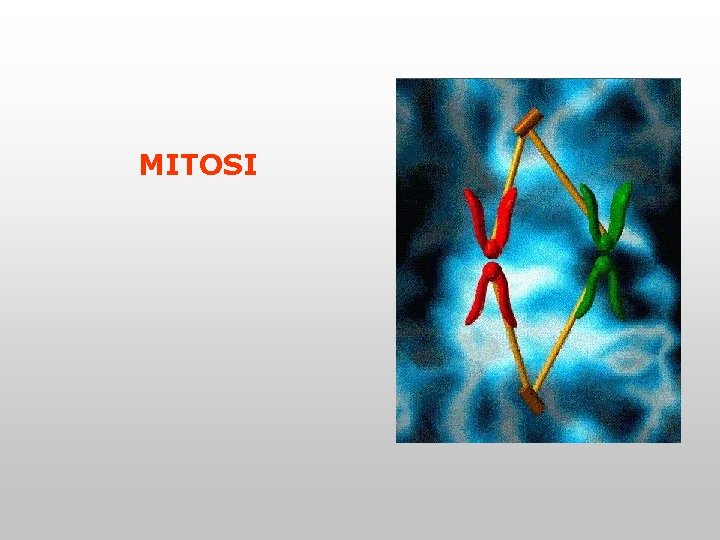 MITOSI